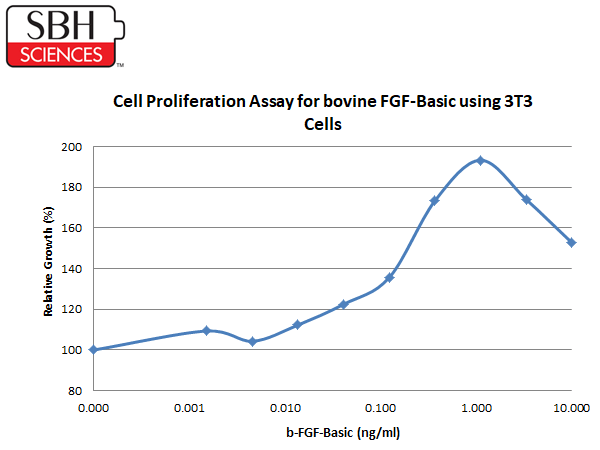 SBH SCIENCES™

Cell Proliferation Assay for bovine FGF-Basic using 3T3 Cells

Relative Growth (%)

200
180
160
140
120
100
80

0.000
0.001
0.010
0.100
1.000
10.000

b-FGF-Basic (ng/ml)